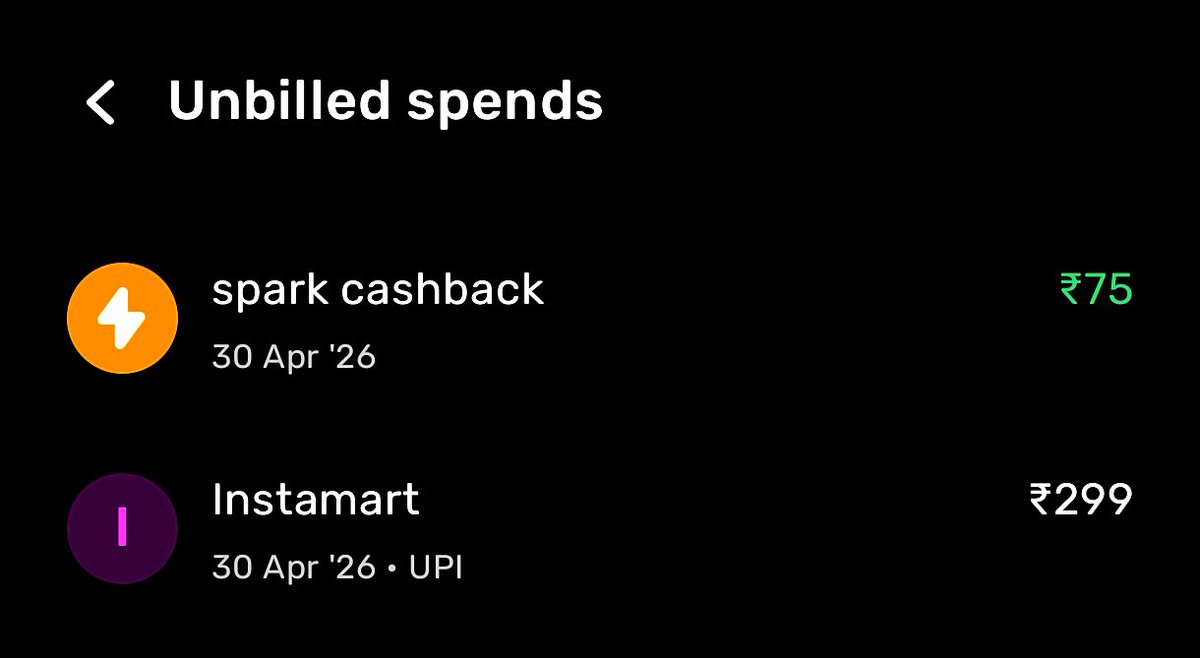 Unbilled spends

spark cashback
30 Apr '26
₹75

I
Instamart
30 Apr '26 • UPI
₹299